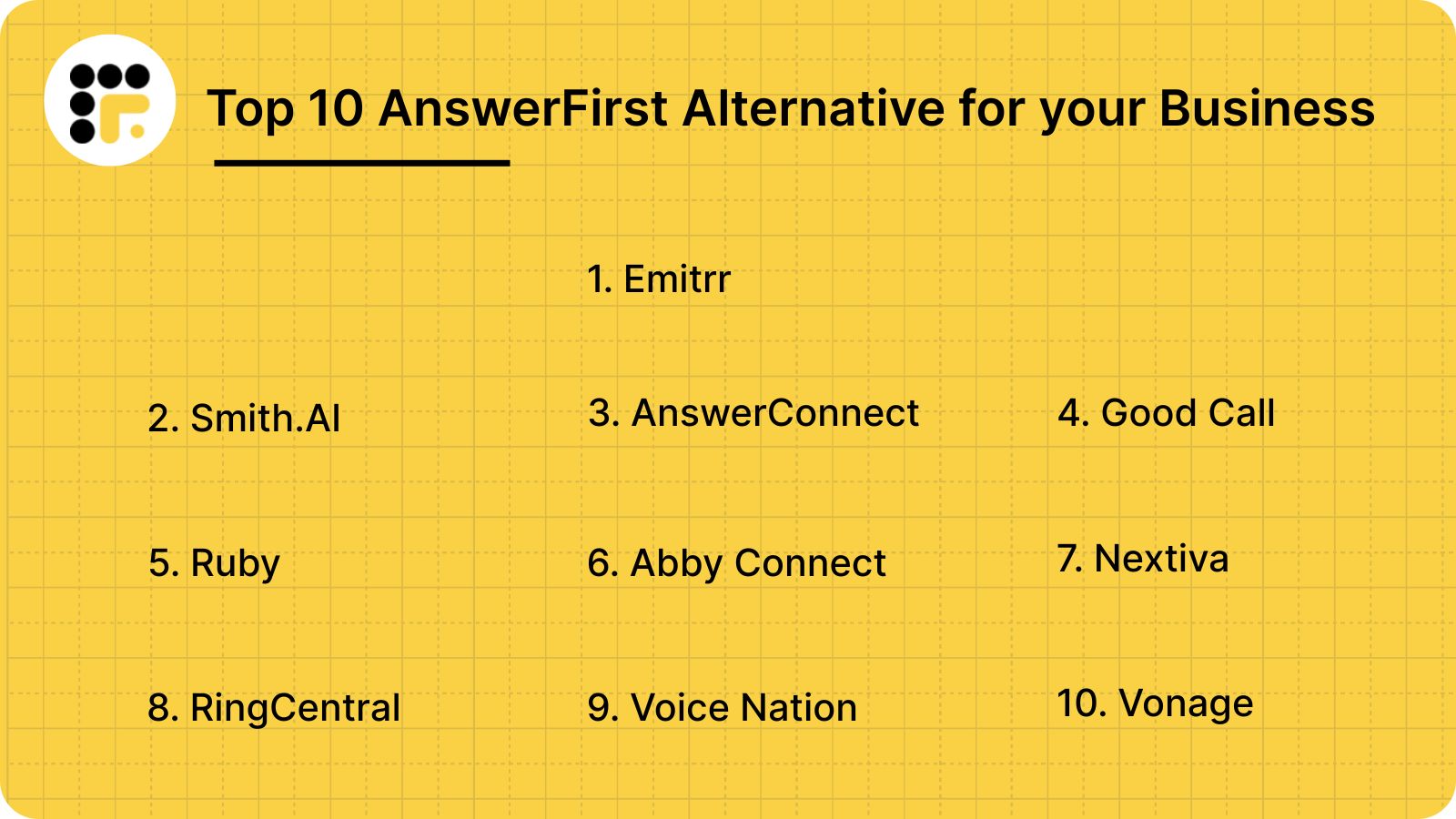 Top 10 AnswerFirst Alternative for your Business

1. Emitrr

2. Smith.AI

3. AnswerConnect

4. Good Call

5. Ruby

6. Abby Connect

7. Nextiva

8. RingCentral

9. Voice Nation

10. Vonage